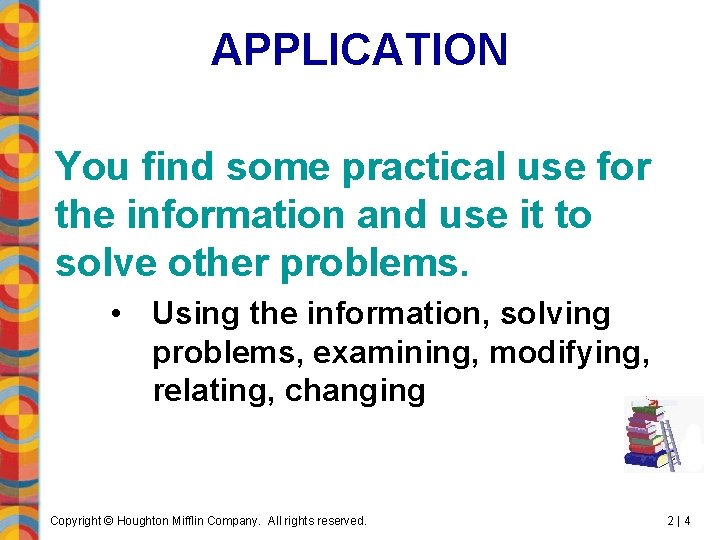 APPLICATION

You find some practical use for the information and use it to solve other problems.

• Using the information, solving problems, examining, modifying, relating, changing

Copyright © Houghton Mifflin Company. All rights reserved.

2 | 4